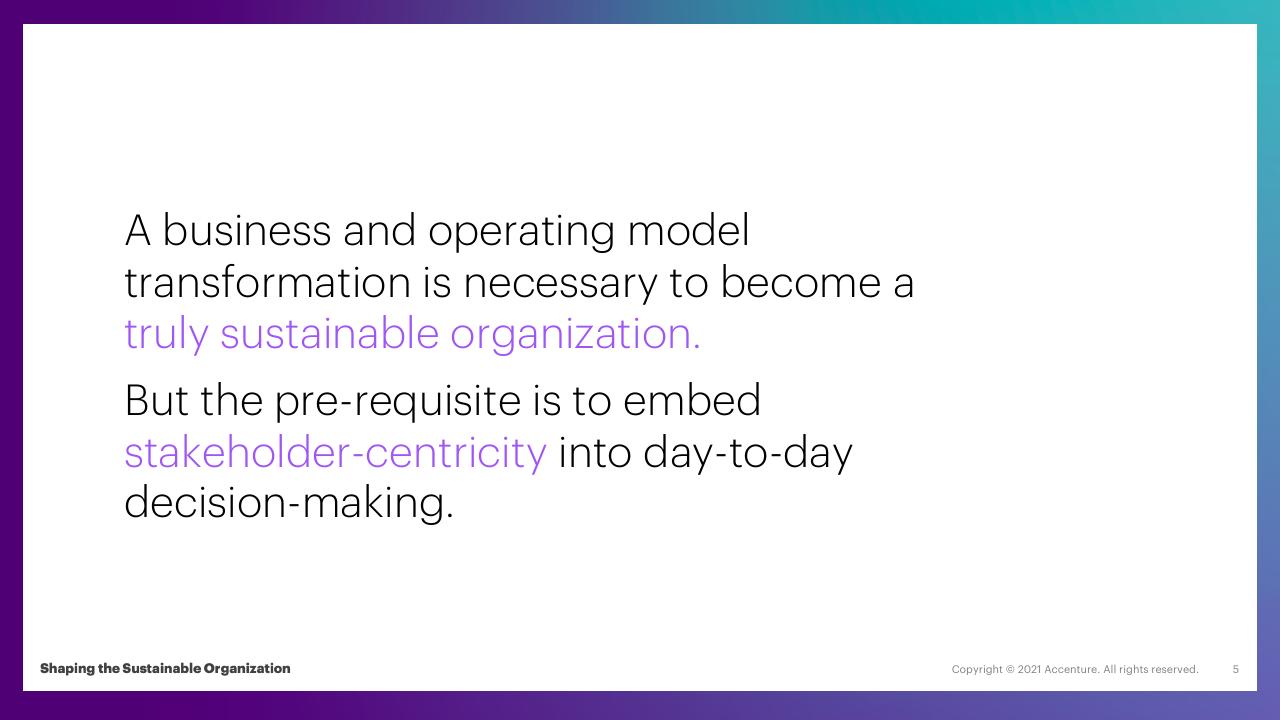 A business and operating model transformation is necessary to become a truly sustainable organization.

But the pre-requisite is to embed stakeholder-centricity into day-to-day decision-making.

Shaping the Sustainable Organization

Copyright © 2021 Accenture. All rights reserved.

5